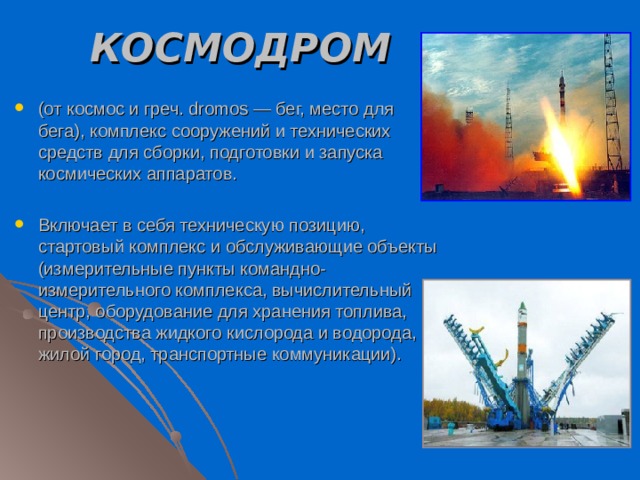 КОСМОДРОМ

• (от космос и греч. dromos — бег, место для бега), комплекс сооружений и технических средств для сборки, подготовки и запуска космических аппаратов.

• Включает в себя техническую позицию, стартовый комплекс и обслуживающие объекты (измерительные пункты командно-измерительного комплекса, вычислительный центр, оборудование для хранения топлива, производства жидкого кислорода и водорода, жилой город, транспортные коммуникации).